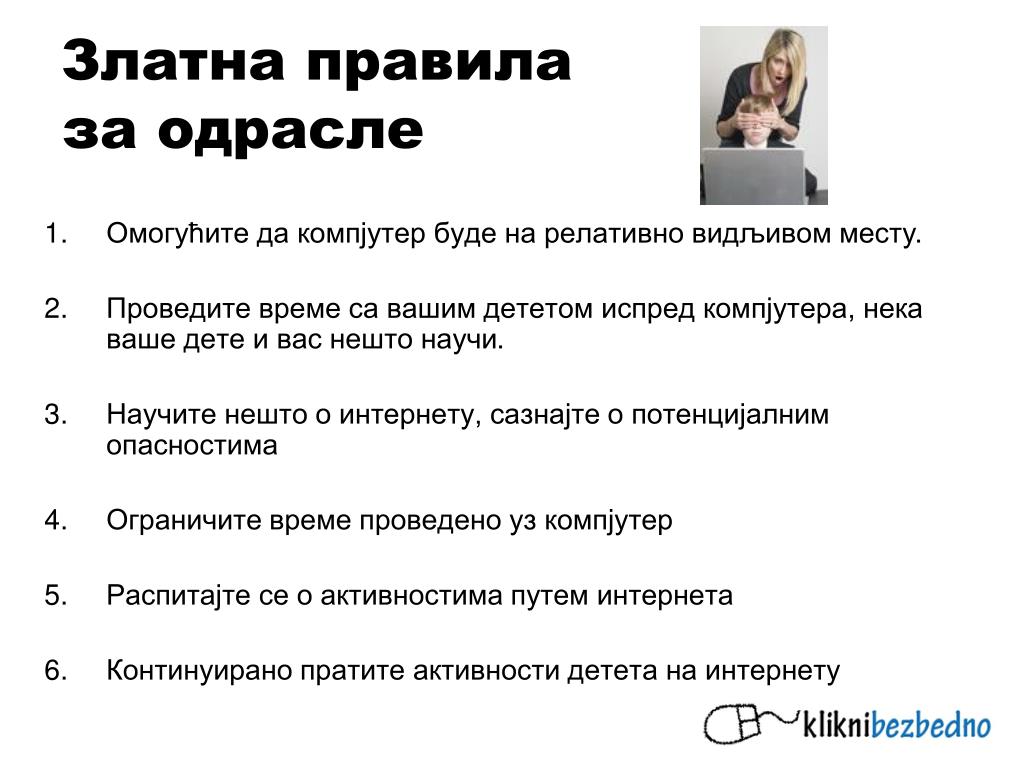 Златна правила за одрасле

1. Омогућите да компјутер буде на релативно видљивом месту.

2. Проведите време са вашим дететом испред компјутера, нека ваше дете и вас нешто научи.

3. Научите нешто о интернету, сазнајте о потенцијалним опасностима

4. Ограничите време проведено уз компјутер

5. Распитајте се о активностима путем интернета

6. Континуирано пратите активности детета на интернету

kliknibezbedno